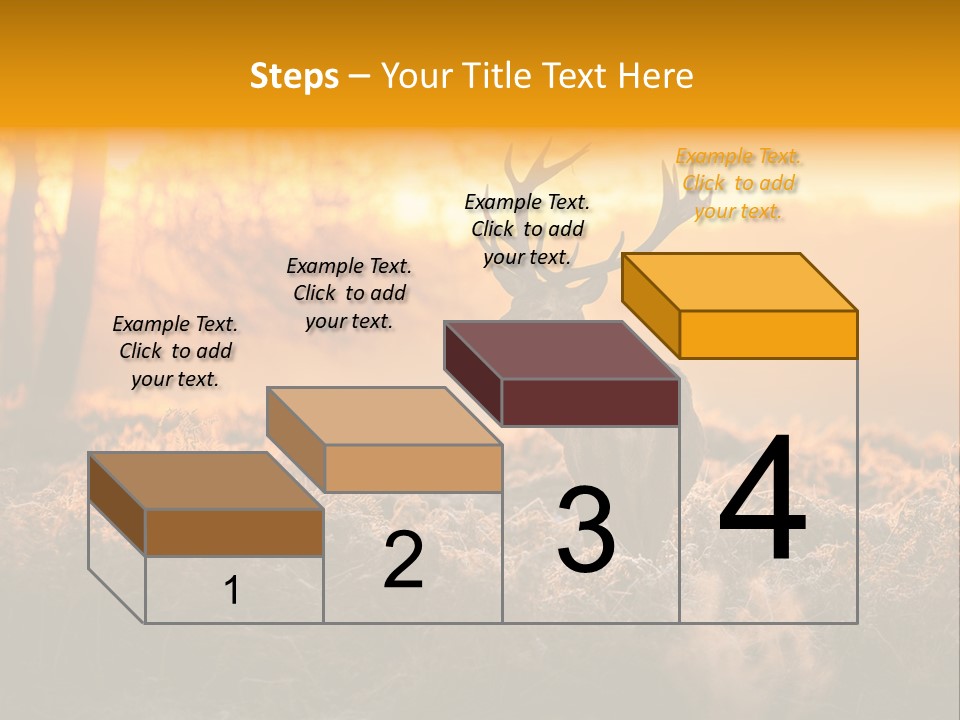 Steps – Your Title Text Here

Example Text. Click to add your text.

Example Text. Click to add your text.

Example Text. Click to add your text.

Example Text. Click to add your text.

1

2

3

4